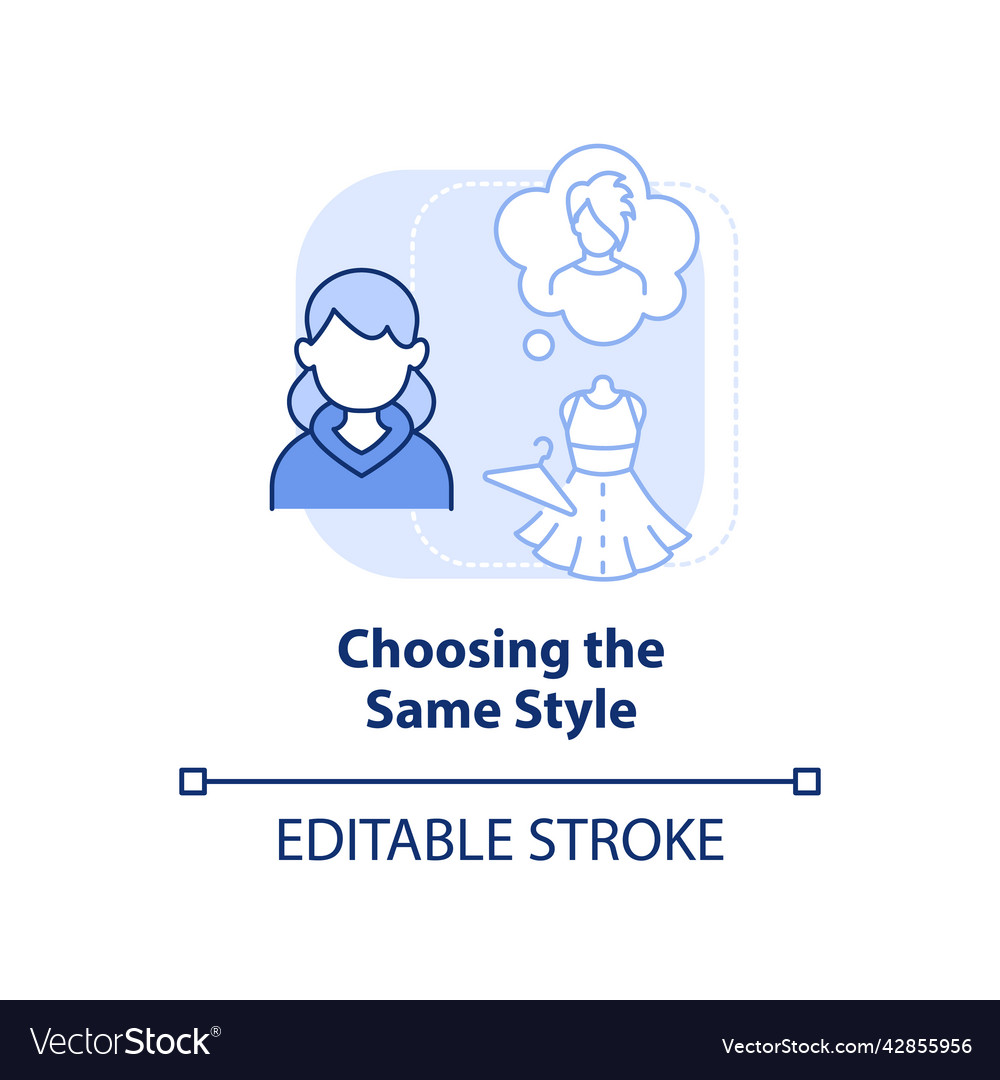 Choosing the Same Style

EDITABLE STROKE

VectorStock®

VectorStock.com/42855956